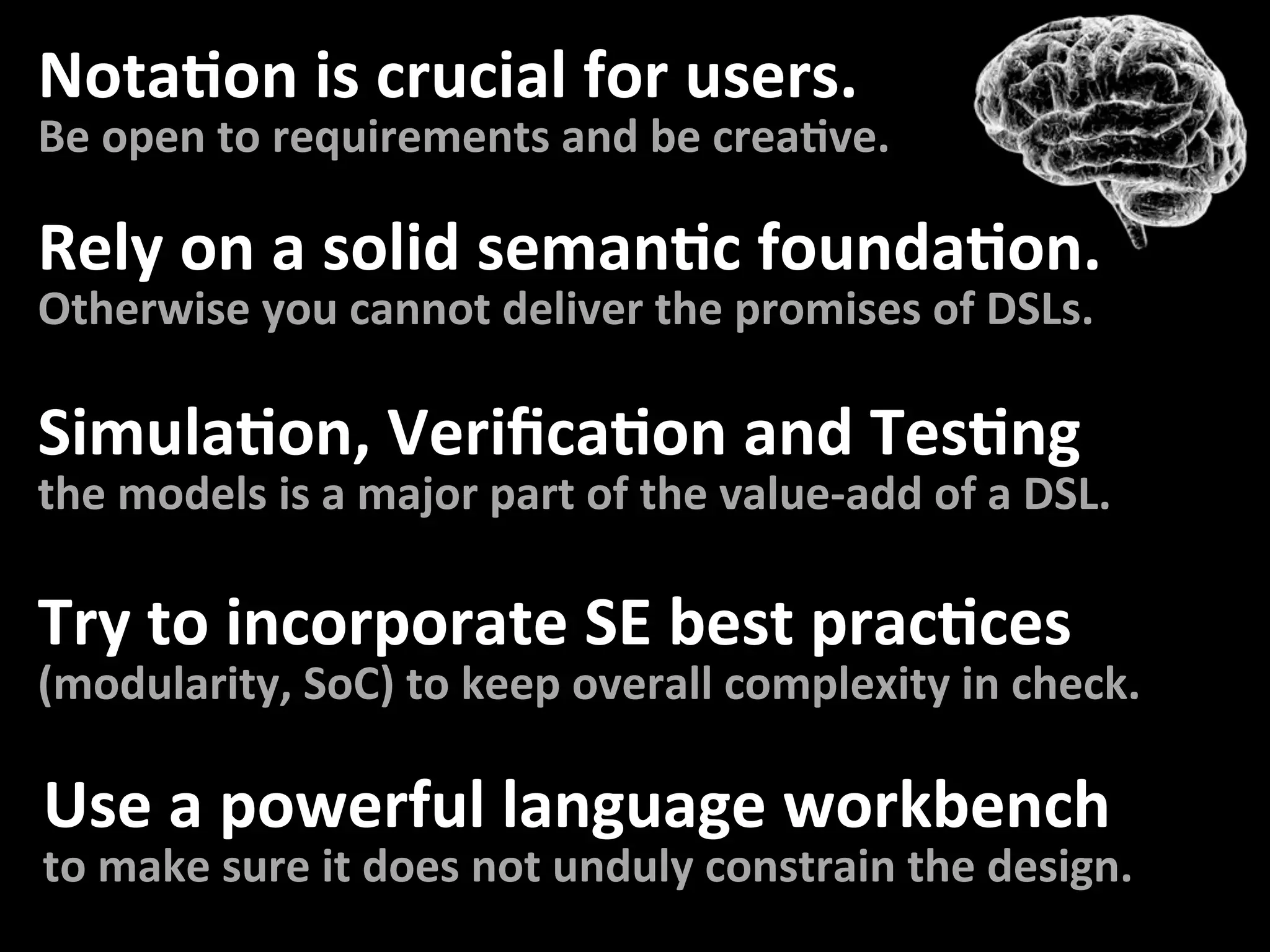 Notation is crucial for users.
Be open to requirements and be creative.

Rely on a solid semantic foundation.
Otherwise you cannot deliver the promises of DSLs.

Simulation, Verification and Testing
the models is a major part of the value-add of a DSL.

Try to incorporate SE best practices
(modularity, SoC) to keep overall complexity in check.

Use a powerful language workbench
to make sure it does not unduly constrain the design.